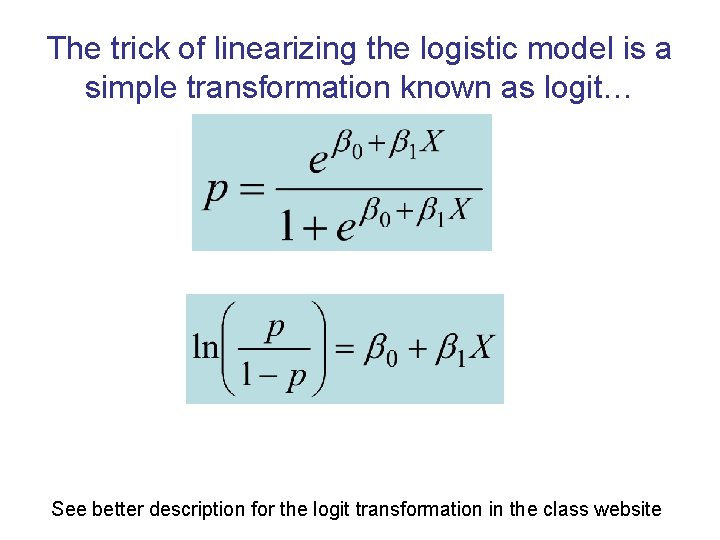 The trick of linearizing the logistic model is a simple transformation known as logit…

$p = \frac{e^{\beta_0 + \beta_1 X}}{1 + e^{\beta_0 + \beta_1 X}}$

$\ln\left(\frac{p}{1-p}\right) = \beta_0 + \beta_1 X$

See better description for the logit transformation in the class website